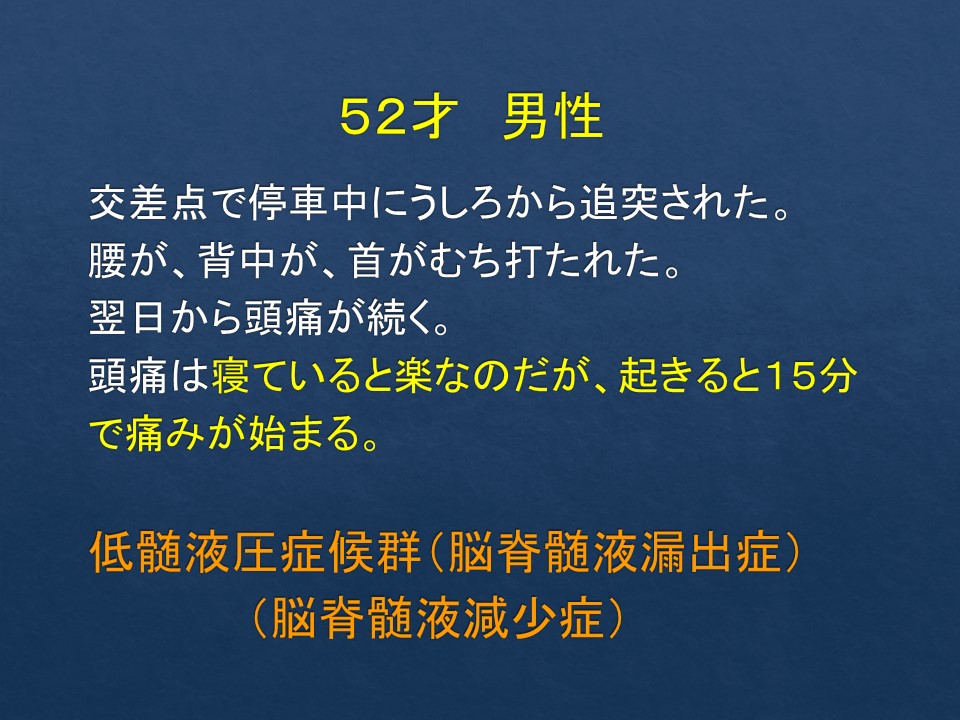 52才　男性

交差点で停車中にうしろから追突された。
腰が、背中が、首がむち打たれた。
翌日から頭痛が続く。
頭痛は寝ていると楽なのだが、起きると15分で痛みが始まる。

低髄液圧症候群（脳脊髄液漏出症）
（脳脊髄液減少症）